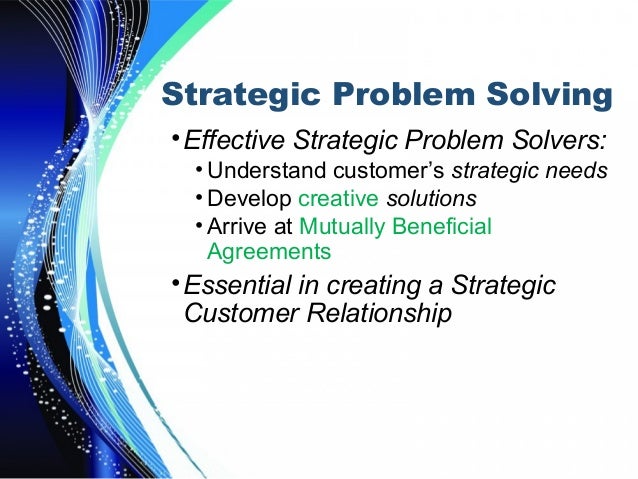 Strategic Problem Solving

• Effective Strategic Problem Solvers:
  • Understand customer's strategic needs
  • Develop creative solutions
  • Arrive at Mutually Beneficial Agreements
• Essential in creating a Strategic Customer Relationship